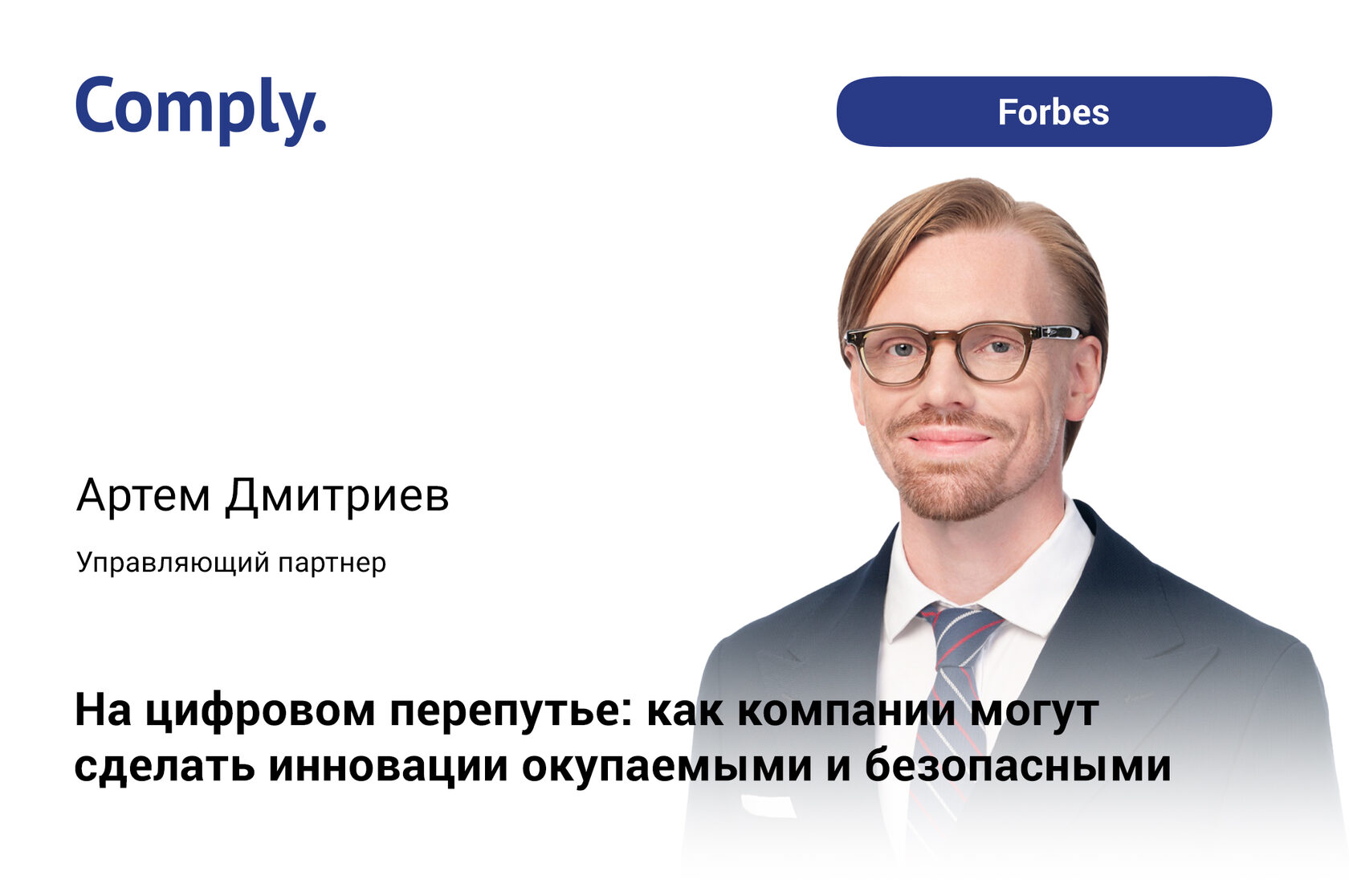 Comply.

Forbes

Артем Дмитриев

Управляющий партнер

На цифровом перепутье: как компании могут сделать инновации окупаемыми и безопасными